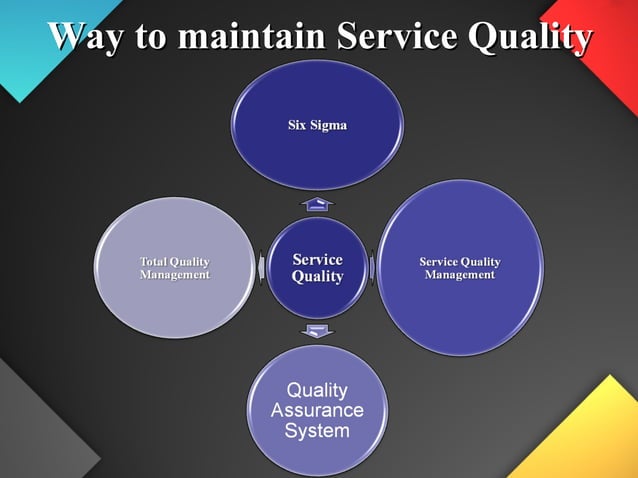 Way to maintain Service Quality

Six Sigma

Total Quality Management

Service Quality

Service Quality Management

Quality Assurance System